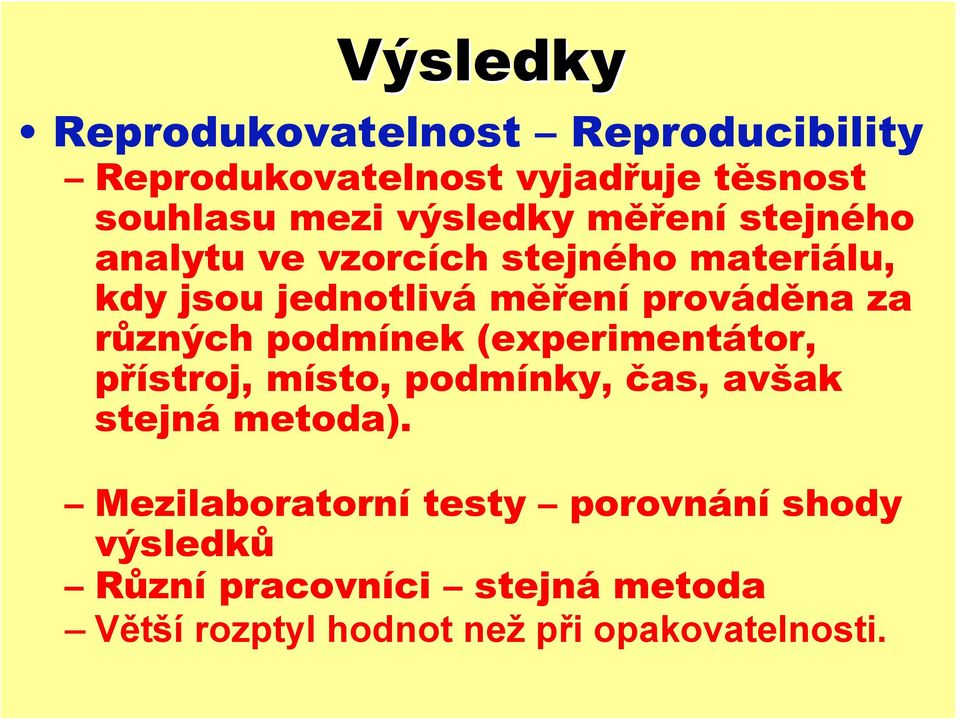 Výsledky

• Reprodukovatelnost – Reproducibility

– Reprodukovatelnost vyjadřuje těsnost souhlasu mezi výsledky měření stejného analytu ve vzorcích stejného materiálu, kdy jsou jednotlivá měření prováděna za různých podmínek (experimentátor, přístroj, místo, podmínky, čas, avšak stejná metoda).

– Mezilaboratorní testy – porovnání shody výsledků

– Různí pracovníci – stejná metoda

– Větší rozptyl hodnot než při opakovatelnosti.